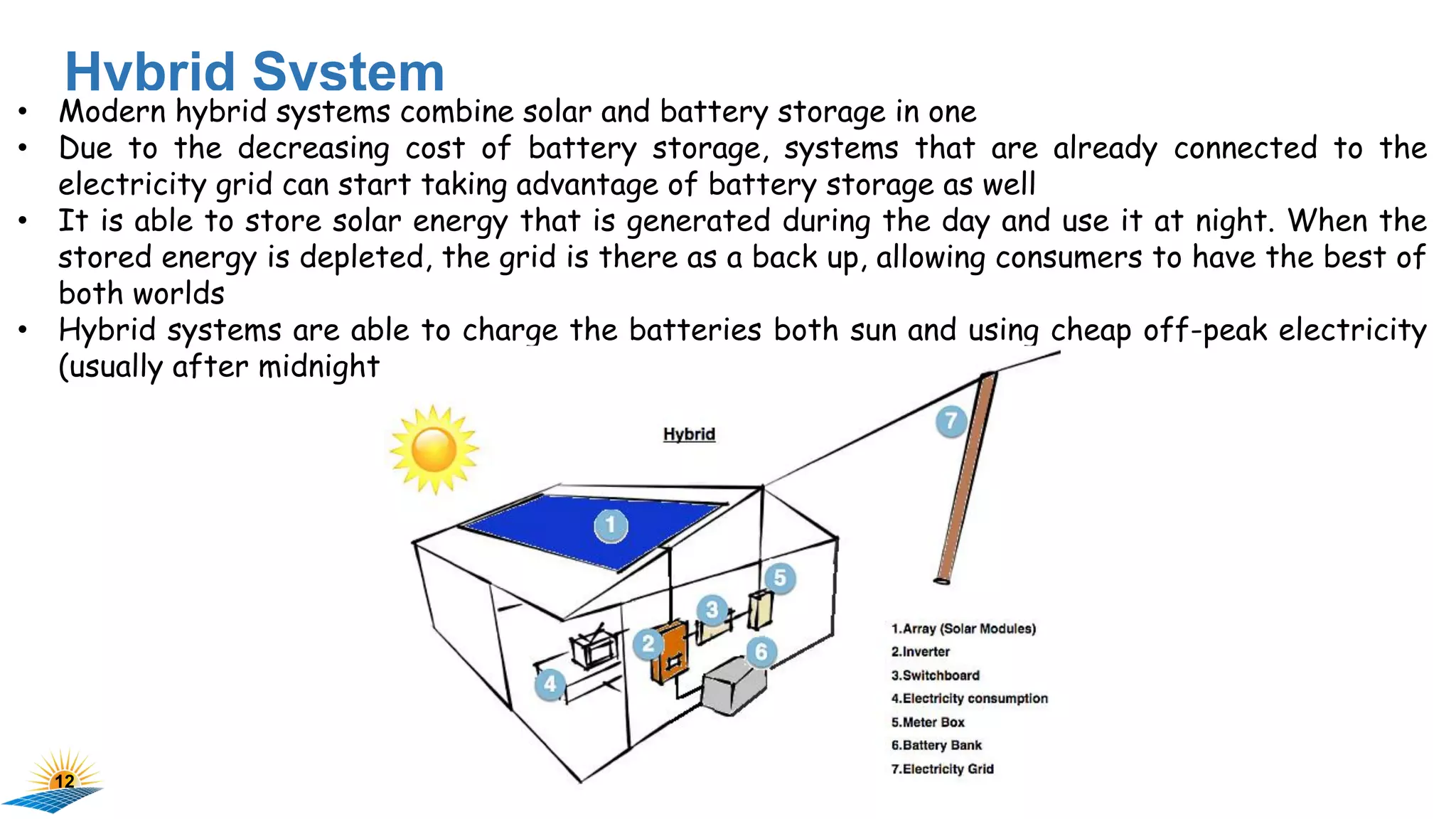 Hybrid System

• Modern hybrid systems combine solar and battery storage in one
• Due to the decreasing cost of battery storage, systems that are already connected to the electricity grid can start taking advantage of battery storage as well
• It is able to store solar energy that is generated during the day and use it at night. When the stored energy is depleted, the grid is there as a back up, allowing consumers to have the best of both worlds
• Hybrid systems are able to charge the batteries both sun and using cheap off-peak electricity (usually after midnight

Hybrid

1
2
3
4
5
6
7

1.Array (Solar Modules)
2.Inverter
3.Switchboard
4.Electricity consumption
5.Meter Box
6.Battery Bank
7.Electricity Grid

12